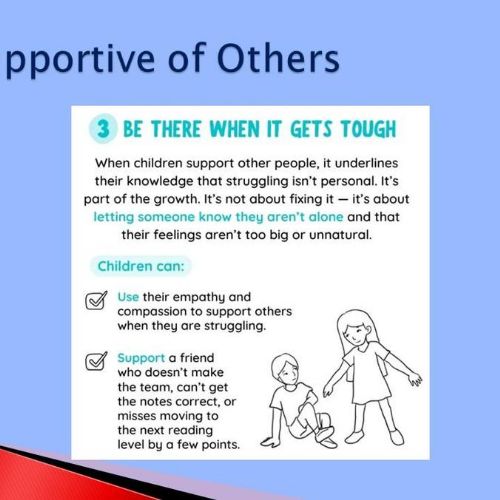 pportive of Others

3 BE THERE WHEN IT GETS TOUGH

When children support other people, it underlines their knowledge that struggling isn't personal. It's part of the growth. It's not about fixing it — it's about letting someone know they aren't alone and that their feelings aren't too big or unnatural.

Children can:

Use their empathy and compassion to support others when they are struggling.

Support a friend who doesn't make the team, can't get the notes correct, or misses moving to the next reading level by a few points.